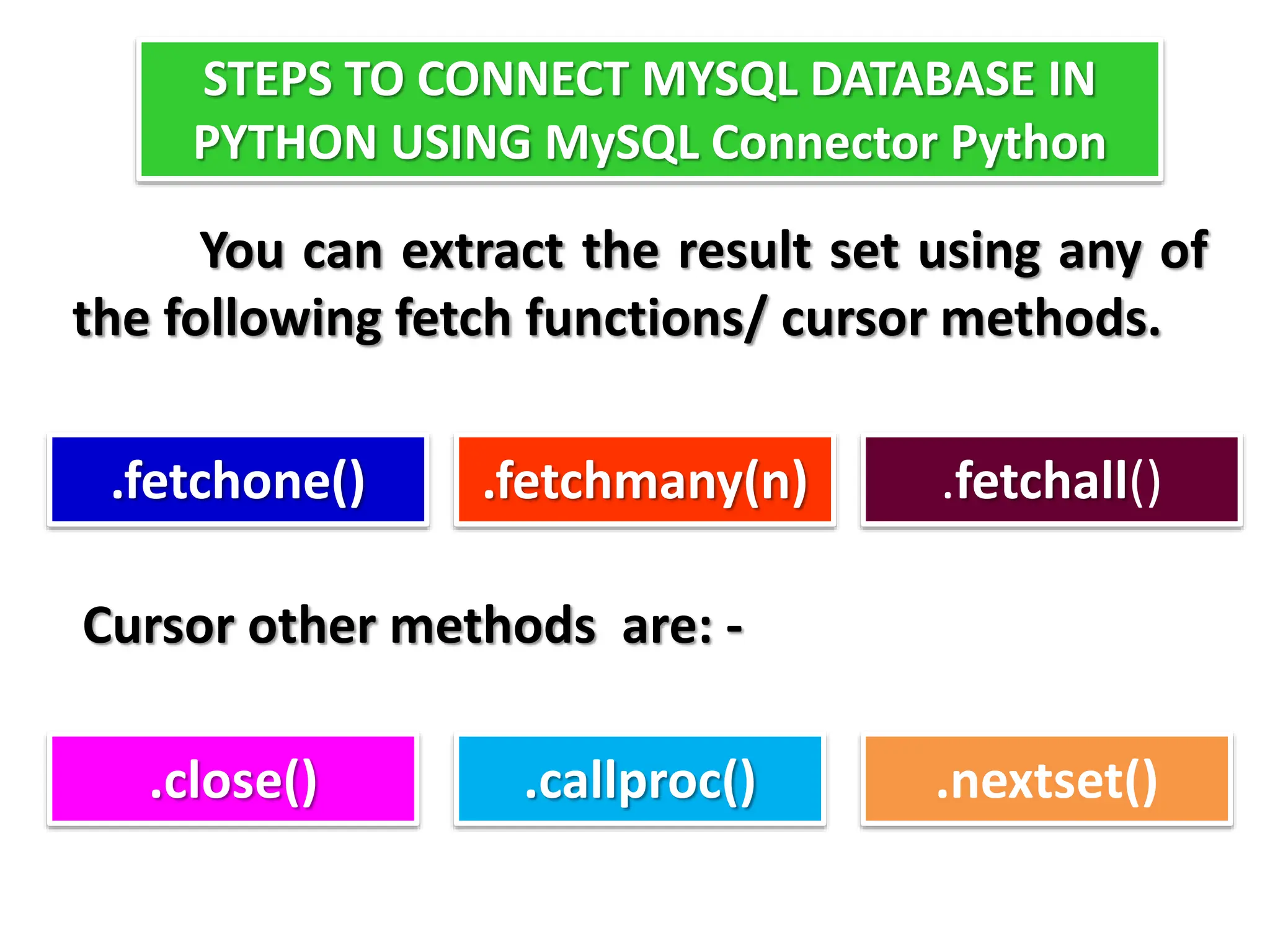 STEPS TO CONNECT MYSQL DATABASE IN PYTHON USING MySQL Connector Python

You can extract the result set using any of the following fetch functions/ cursor methods.

.fetchone()

.fetchmany(n)

.fetchall()

Cursor other methods are: -

.close()

.callproc()

.nextset()